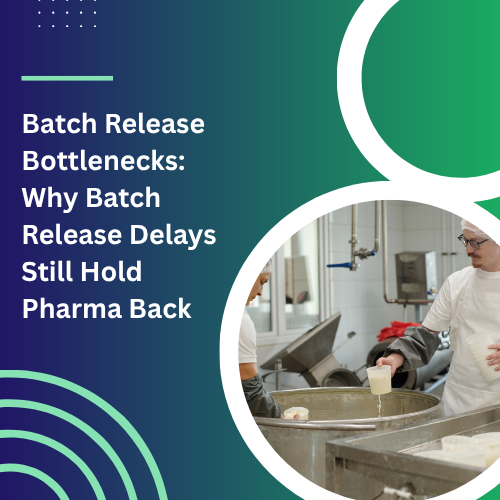 Batch Release Bottlenecks: Why Batch Release Delays Still Hold Pharma Back